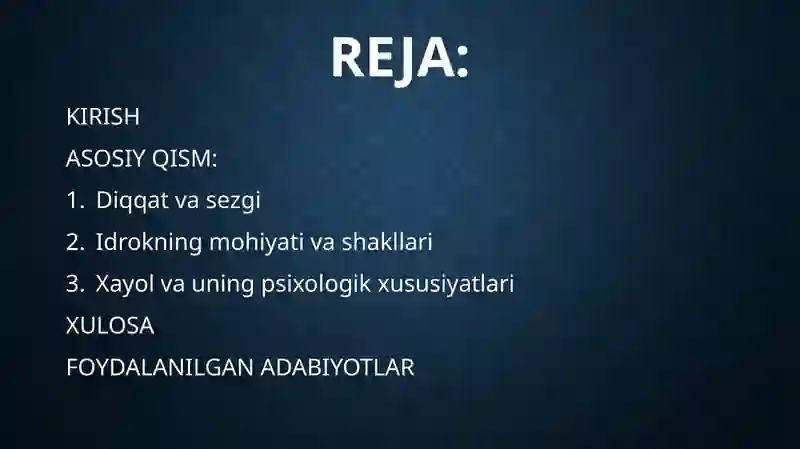 REJA:

KIRISH

ASOSIY QISM:

1. Diqqat va sezgi

2. Idrokning mohiyati va shakllari

3. Xayol va uning psixologik xususiyatlari

XULOSA

FOYDALANILGAN ADABIYOTLAR